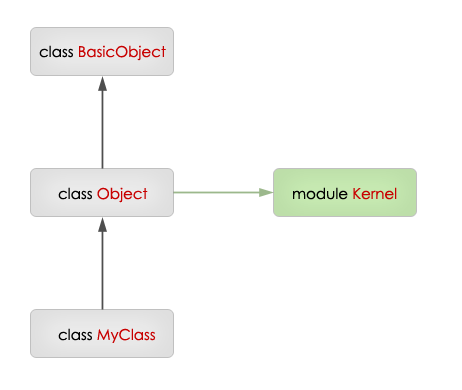 class BasicObject

class Object

module Kernel

class MyClass